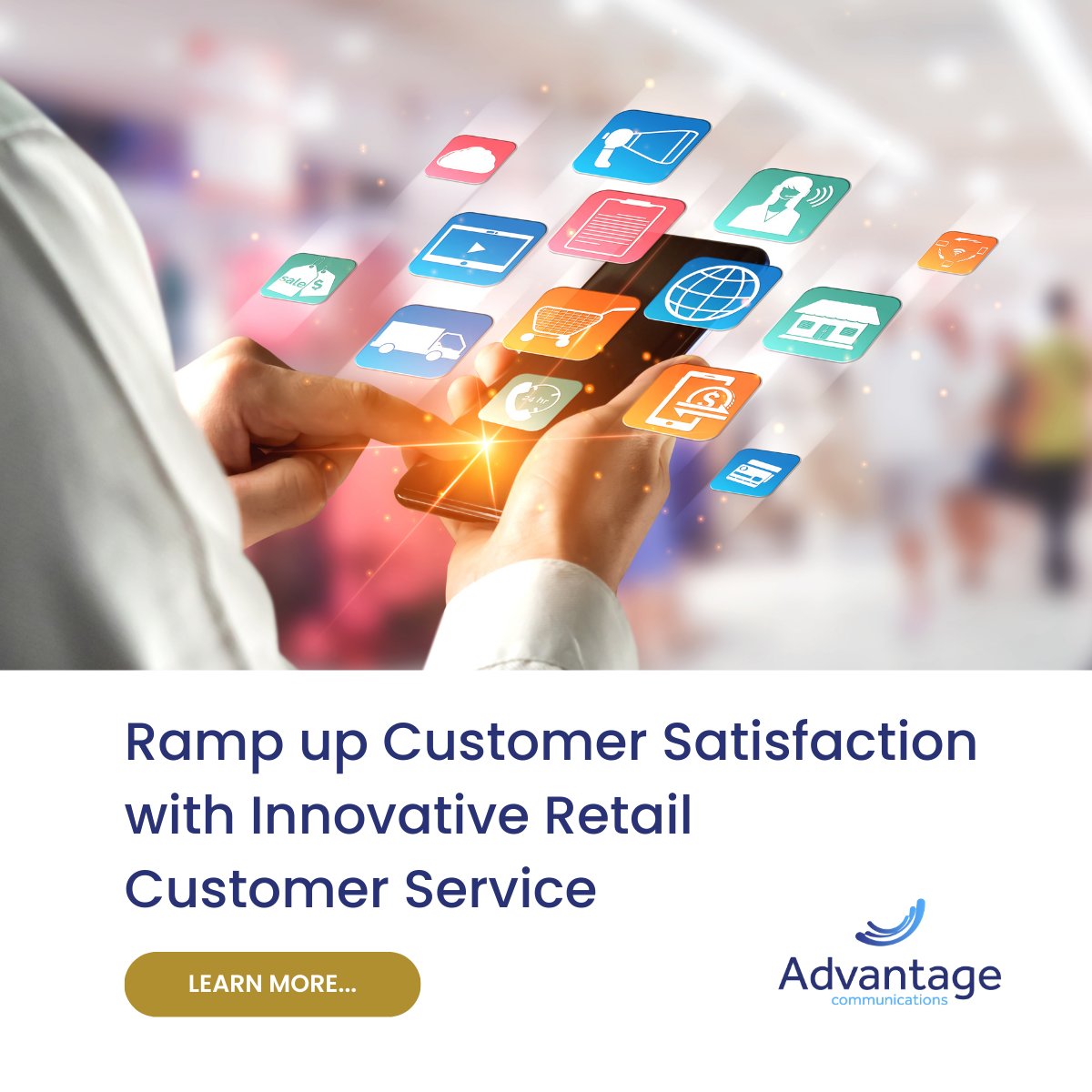 sale $

24 hr

$

Ramp up Customer Satisfaction with Innovative Retail Customer Service

LEARN MORE...

Advantage
communications